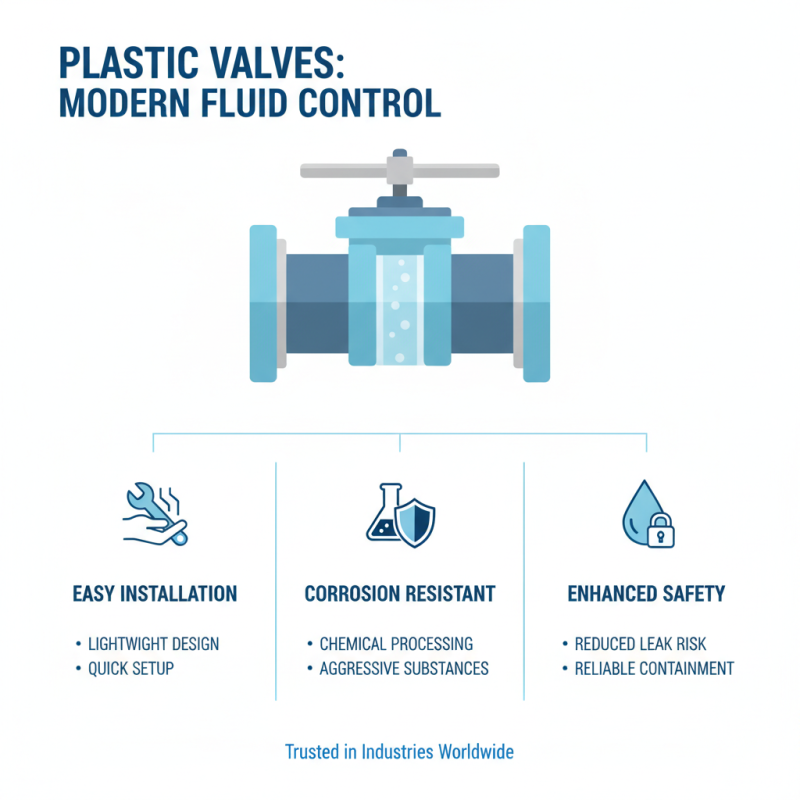 PLASTIC VALVES:
MODERN FLUID CONTROL

EASY INSTALLATION

• LIGHTWIGHT DESIGN
• QUICK SETUP

CORROSION RESISTANT

• CHEMICAL PROCESSING
• AGGRESSIVE SUBSTANCES

ENHANCED SAFETY

• REDUCED LEAK RISK
• RELIABLE CONTAINMENT

Trusted in Industries Worldwide